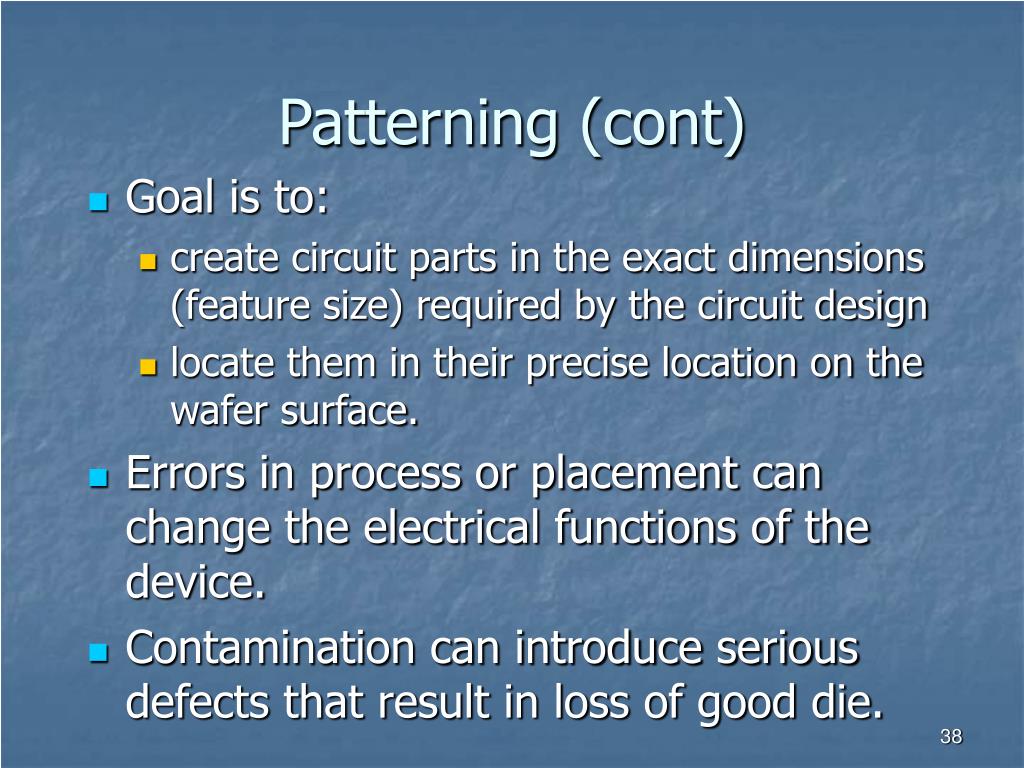 Patterning (cont)

Goal is to:

create circuit parts in the exact dimensions (feature size) required by the circuit design

locate them in their precise location on the wafer surface.

Errors in process or placement can change the electrical functions of the device.

Contamination can introduce serious defects that result in loss of good die.

38